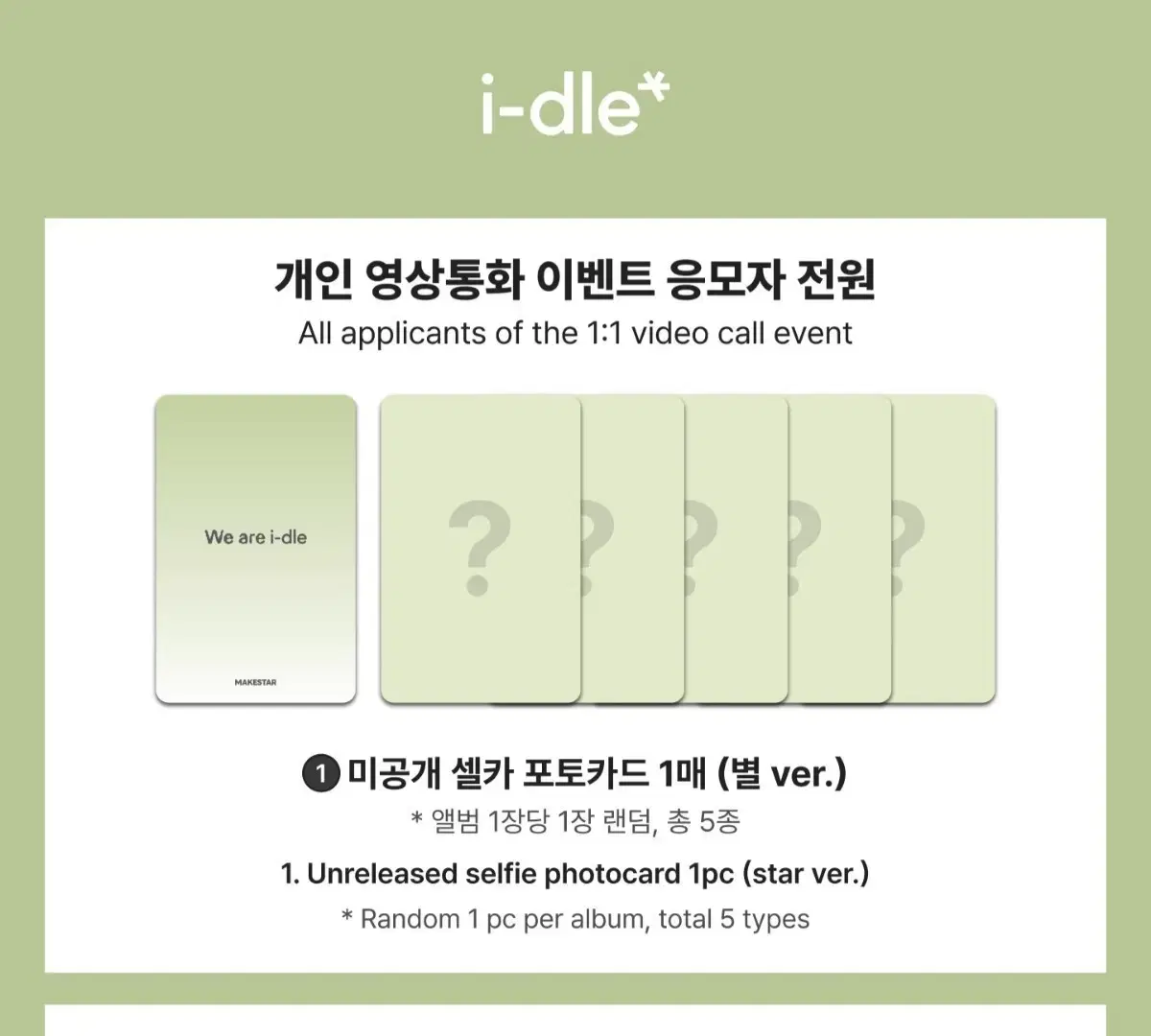 i-dle*

개인 영상통화 이벤트 응모자 전원

All applicants of the 1:1 video call event

We are i-dle

MAKESTAR

?

?

?

?

?

❶ 미공개 셀카 포토카드 1매 (별 ver.)

* 앨범 1장당 1장 랜덤, 총 5종

1. Unreleased selfie photocard 1pc (star ver.)

* Random 1 pc per album, total 5 types